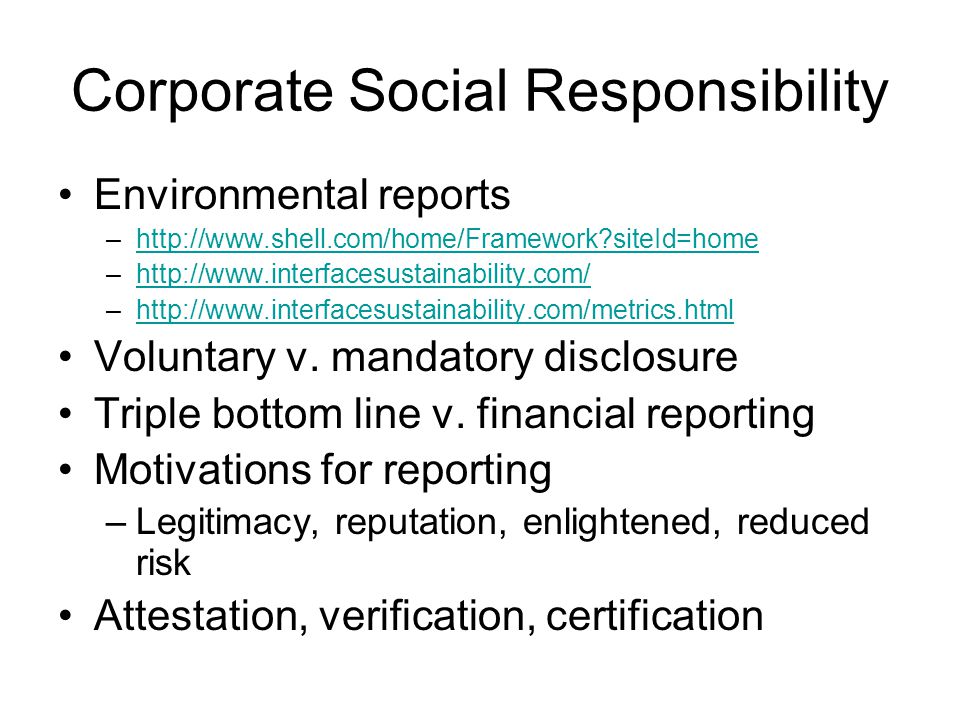 Corporate Social Responsibility

• Environmental reports
– http://www.shell.com/home/Framework?siteId=home
– http://www.interfacesustainability.com/
– http://www.interfacesustainability.com/metrics.html
• Voluntary v. mandatory disclosure
• Triple bottom line v. financial reporting
• Motivations for reporting
– Legitimacy, reputation, enlightened, reduced risk
• Attestation, verification, certification